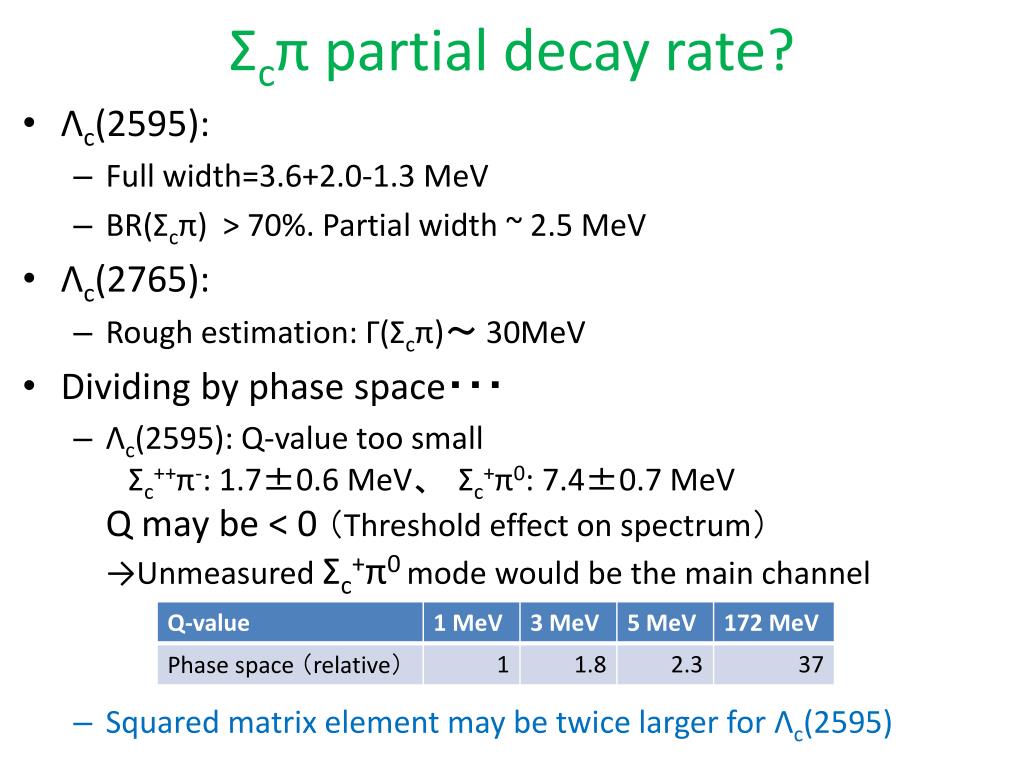 $\Sigma_c\pi$ partial decay rate?

• $\Lambda_c(2595)$:

– Full width=3.6+2.0-1.3 MeV

– BR($\Sigma_c\pi$) > 70%. Partial width ~ 2.5 MeV

• $\Lambda_c(2765)$:

– Rough estimation: $\Gamma(\Sigma_c\pi)$～ 30MeV

• Dividing by phase space・・・

– $\Lambda_c(2595)$: Q-value too small
$\Sigma_c^{++}\pi^-$: 1.7±0.6 MeV、 $\Sigma_c^+\pi^0$: 7.4±0.7 MeV
Q may be < 0（Threshold effect on spectrum）
→Unmeasured $\Sigma_c^+\pi^0$ mode would be the main channel

| Q-value | 1 MeV | 3 MeV | 5 MeV | 172 MeV |
|---|---|---|---|---|
| Phase space（relative） | 1 | 1.8 | 2.3 | 37 |

– Squared matrix element may be twice larger for $\Lambda_c(2595)$